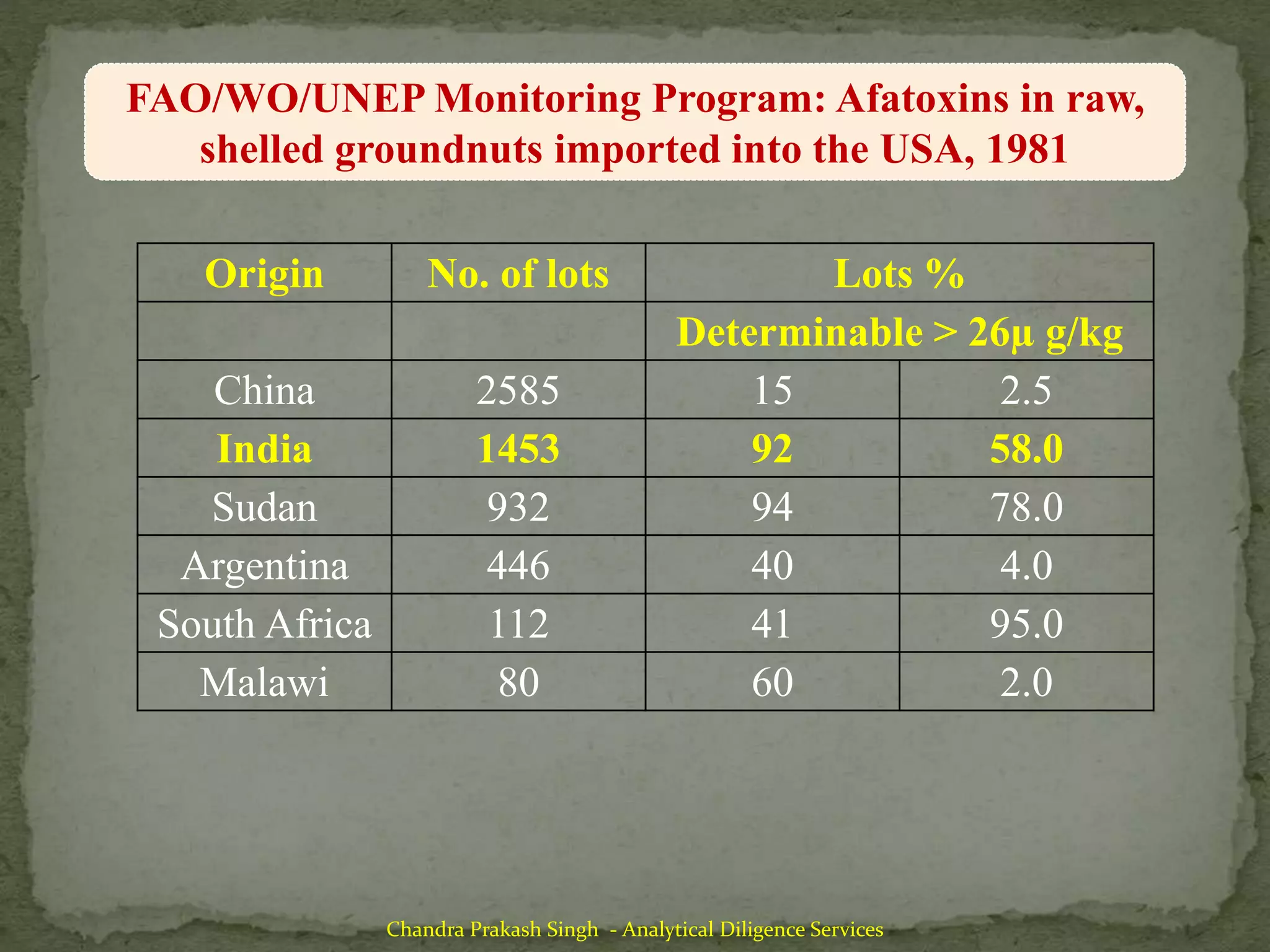 FAO/WO/UNEP Monitoring Program: Afatoxins in raw, shelled groundnuts imported into the USA, 1981

| Origin | No. of lots | Lots % | |
|---|---|---|---|
| | | Determinable > 26μ g/kg | |
| China | 2585 | 15 | 2.5 |
| India | 1453 | 92 | 58.0 |
| Sudan | 932 | 94 | 78.0 |
| Argentina | 446 | 40 | 4.0 |
| South Africa | 112 | 41 | 95.0 |
| Malawi | 80 | 60 | 2.0 |

Chandra Prakash Singh - Analytical Diligence Services